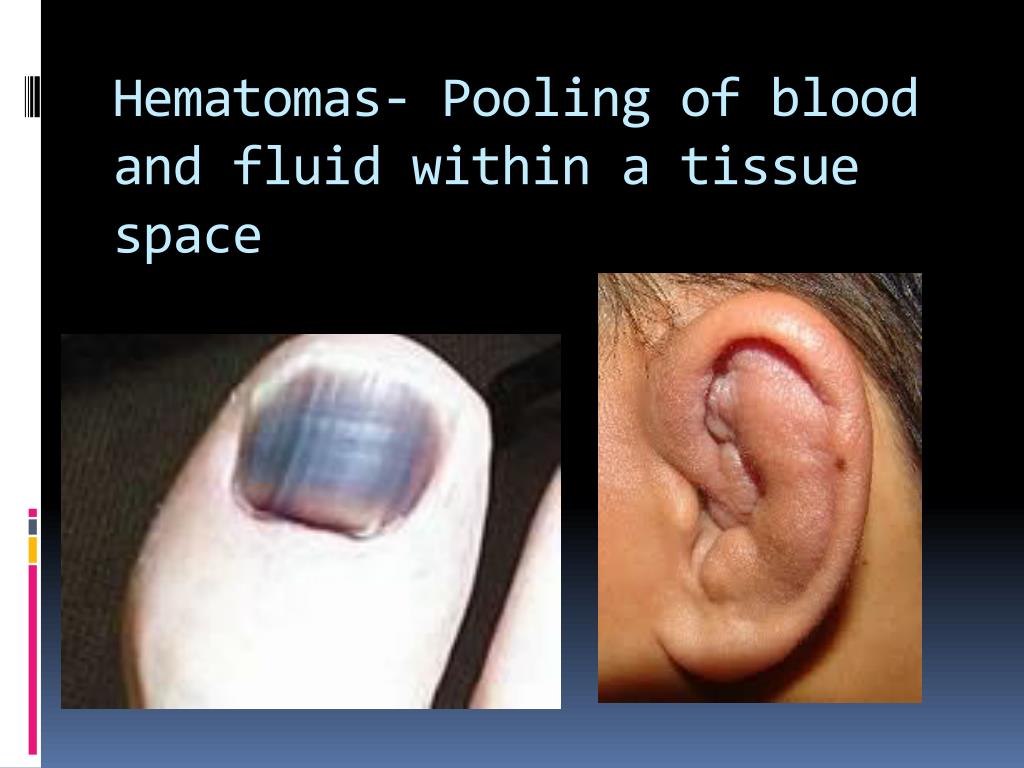 Hematomas- Pooling of blood and fluid within a tissue space